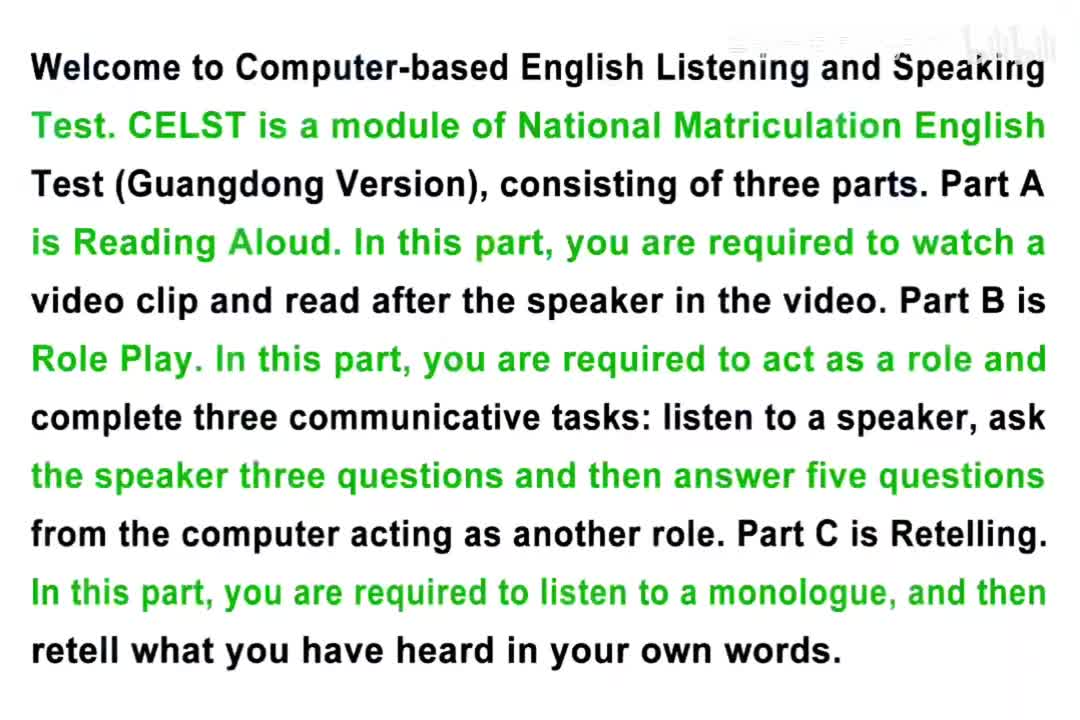 Welcome to Computer-based English Listening and Speaking Test. CELST is a module of National Matriculation English Test (Guangdong Version), consisting of three parts. Part A is Reading Aloud. In this part, you are required to watch a video clip and read after the speaker in the video. Part B is Role Play. In this part, you are required to act as a role and complete three communicative tasks: listen to a speaker, ask the speaker three questions and then answer five questions from the computer acting as another role. Part C is Retelling. In this part, you are required to listen to a monologue, and then retell what you have heard in your own words.